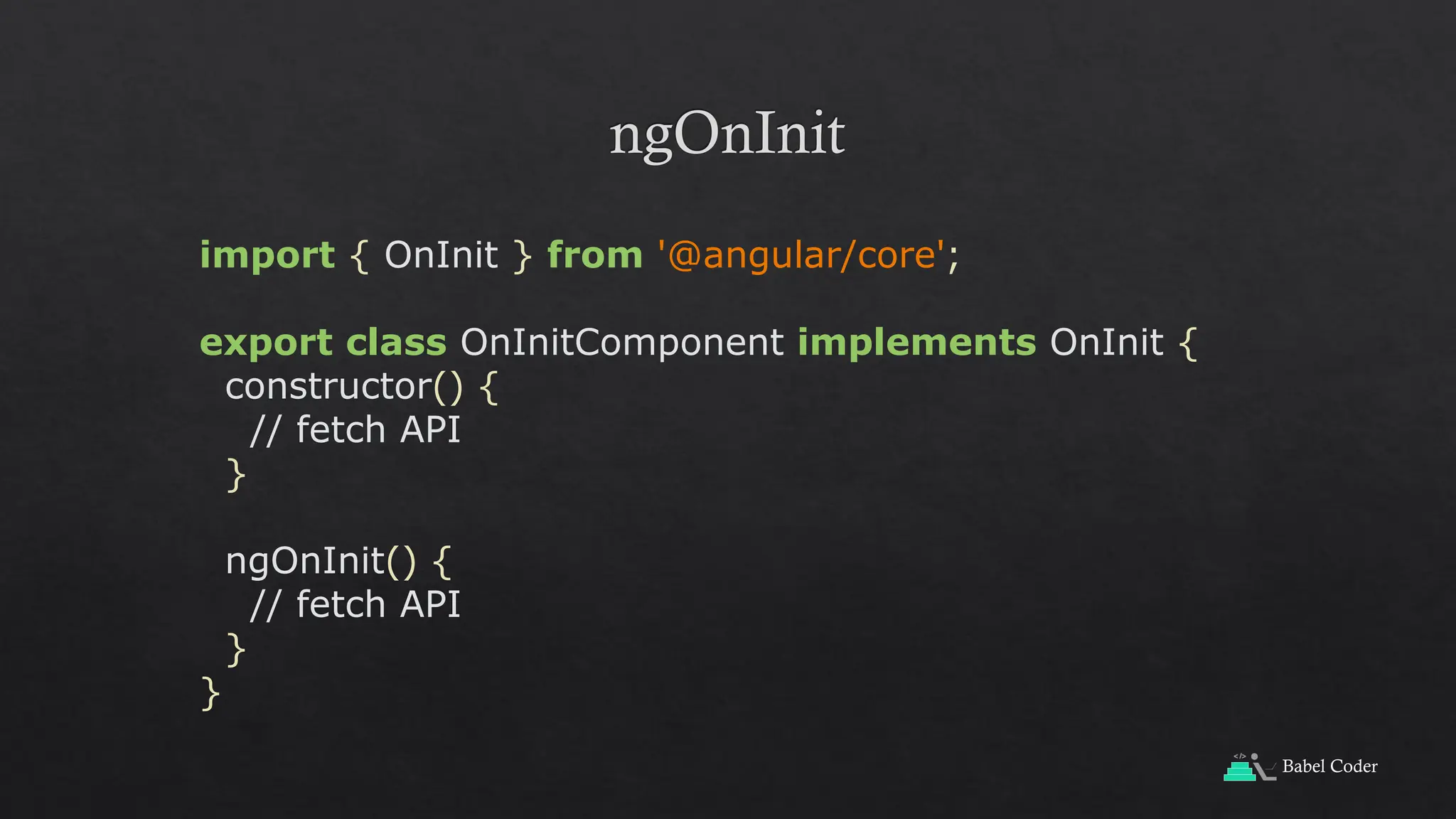 ngOnInit

import { OnInit } from '@angular/core';

export class OnInitComponent implements OnInit {
  constructor() {
    // fetch API
  }

  ngOnInit() {
    // fetch API
  }
}

</>
Babel Coder